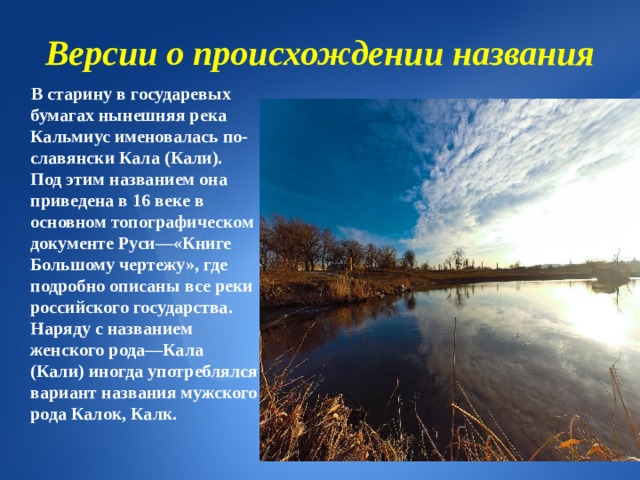 Версии о происхождении названия

В старину в государевых бумагах нынешняя река Кальмиус именовалась по-славянски Кала (Кали). Под этим названием она приведена в 16 веке в основном топографическом документе Руси—«Книге Большому чертежу», где подробно описаны все реки российского государства. Наряду с названием женского рода—Кала (Кали) иногда употреблялся вариант названия мужского рода Калок, Калк.